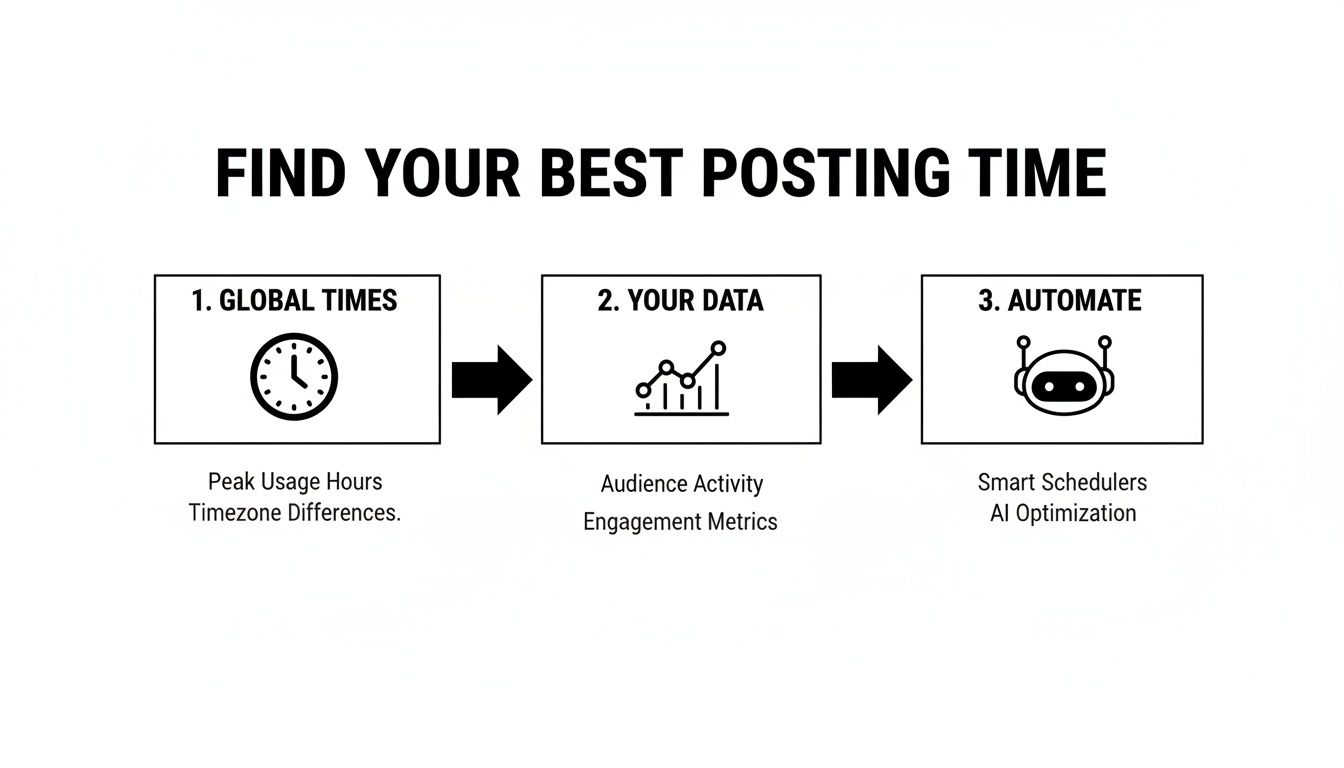 FIND YOUR BEST POSTING TIME

1. GLOBAL TIMES

Peak Usage Hours
Timezone Differences.

2. YOUR DATA

Audience Activity
Engagement Metrics

3. AUTOMATE

Smart Schedulers
AI Optimization